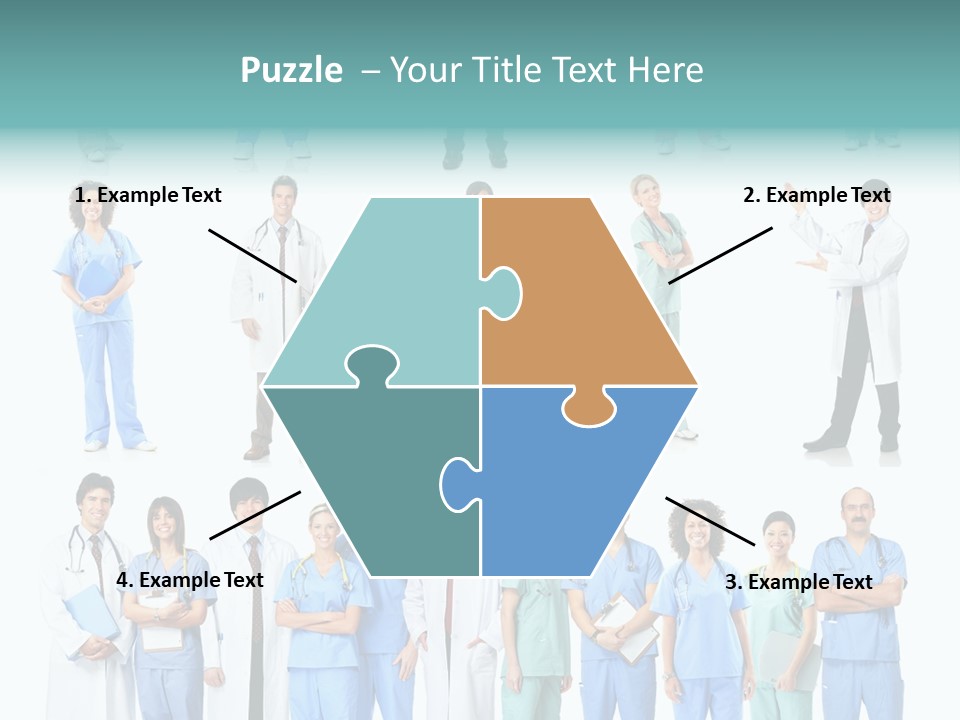 Puzzle – Your Title Text Here

1. Example Text

2. Example Text

4. Example Text

3. Example Text